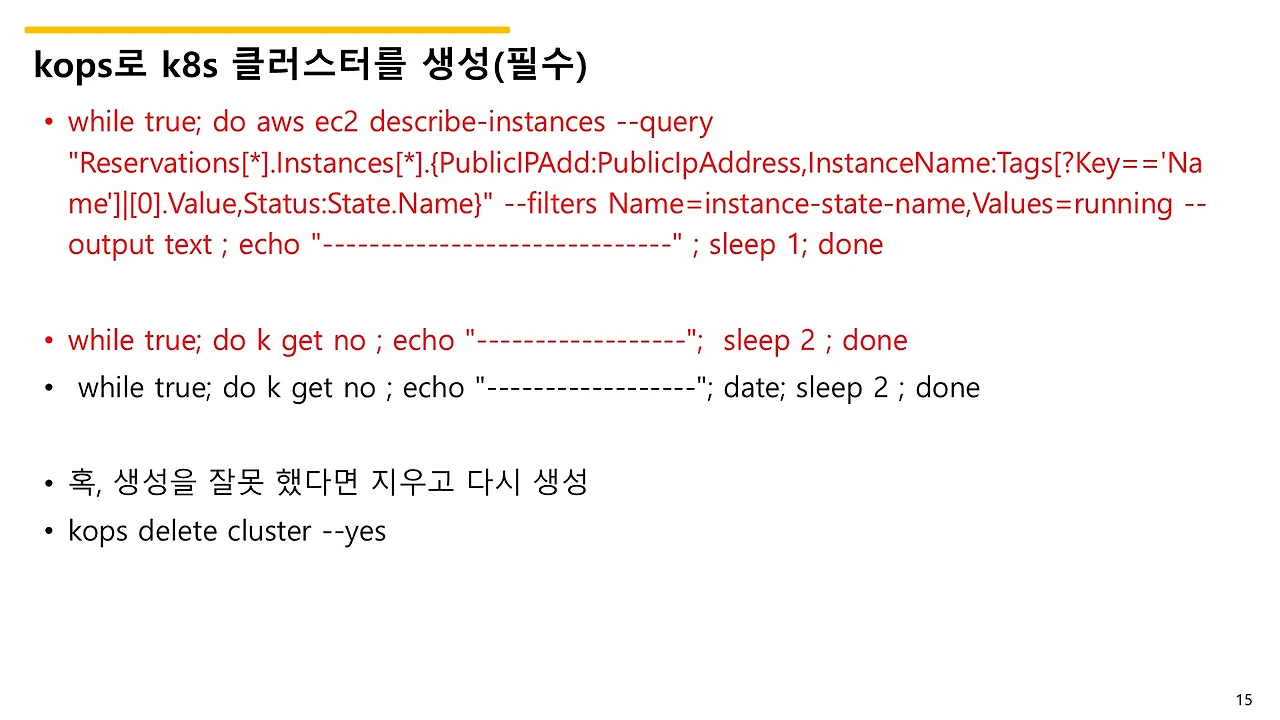 kops로 k8s 클러스터를 생성(필수)

• while true; do aws ec2 describe-instances --query "Reservations[*].Instances[*].{PublicIPAdd:PublicIpAddress,InstanceName:Tags[?Key=='Name']|[0].Value,Status:State.Name}" --filters Name=instance-state-name,Values=running --output text ; echo "------------------------------" ; sleep 1; done

• while true; do k get no ; echo "------------------"; sleep 2 ; done
• while true; do k get no ; echo "------------------"; date; sleep 2 ; done

• 혹, 생성을 잘못 했다면 지우고 다시 생성
• kops delete cluster --yes

15